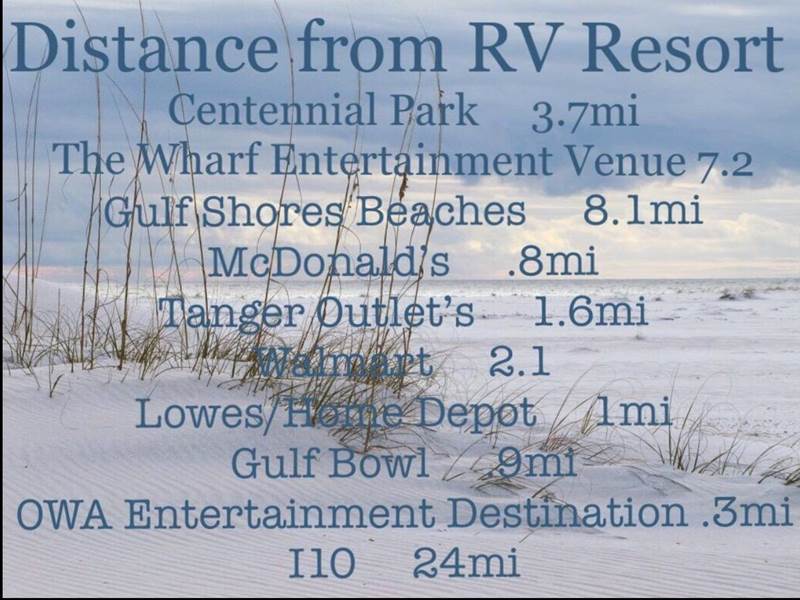 Distance from RV Resort
Centennial Park 3.7mi
The Wharf Entertainment Venue 7.2
Gulf Shores Beaches 8.1mi
McDonald's .8mi
Tanger Outlet's 1.6mi
Walmart 2.1
Lowes/Home Depot 1mi
Gulf Bowl .9mi
OWA Entertainment Destination .3mi
I10 24mi